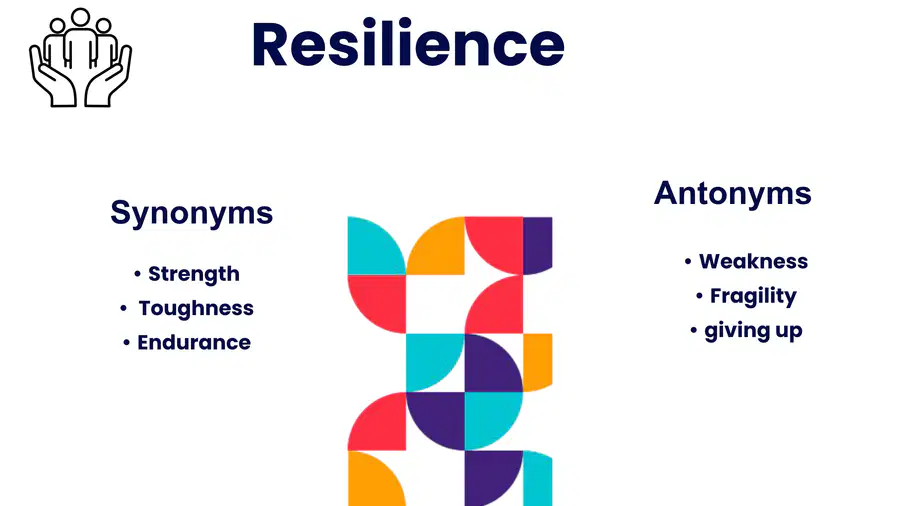 Resilience

Synonyms

• Strength
• Toughness
• Endurance

Antonyms

• Weakness
• Fragility
• giving up